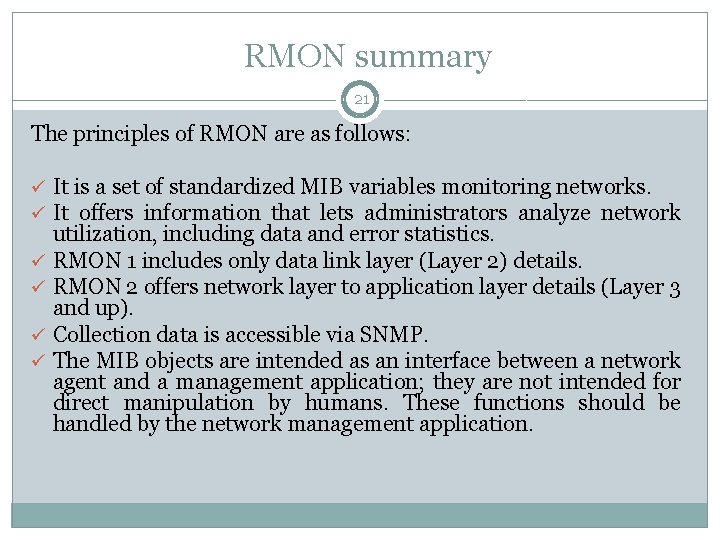 RMON summary

21

The principles of RMON are as follows:

✓ It is a set of standardized MIB variables monitoring networks.
✓ It offers information that lets administrators analyze network utilization, including data and error statistics.
✓ RMON 1 includes only data link layer (Layer 2) details.
✓ RMON 2 offers network layer to application layer details (Layer 3 and up).
✓ Collection data is accessible via SNMP.
✓ The MIB objects are intended as an interface between a network agent and a management application; they are not intended for direct manipulation by humans. These functions should be handled by the network management application.